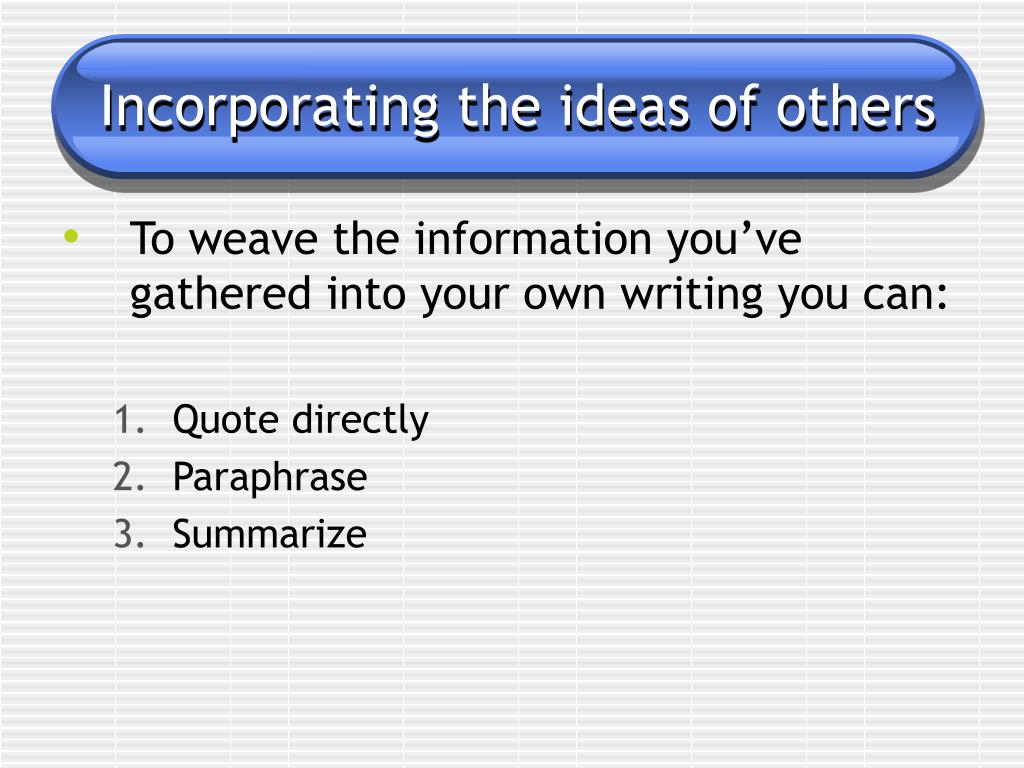 Incorporating the ideas of others

• To weave the information you’ve gathered into your own writing you can:

1. Quote directly
2. Paraphrase
3. Summarize